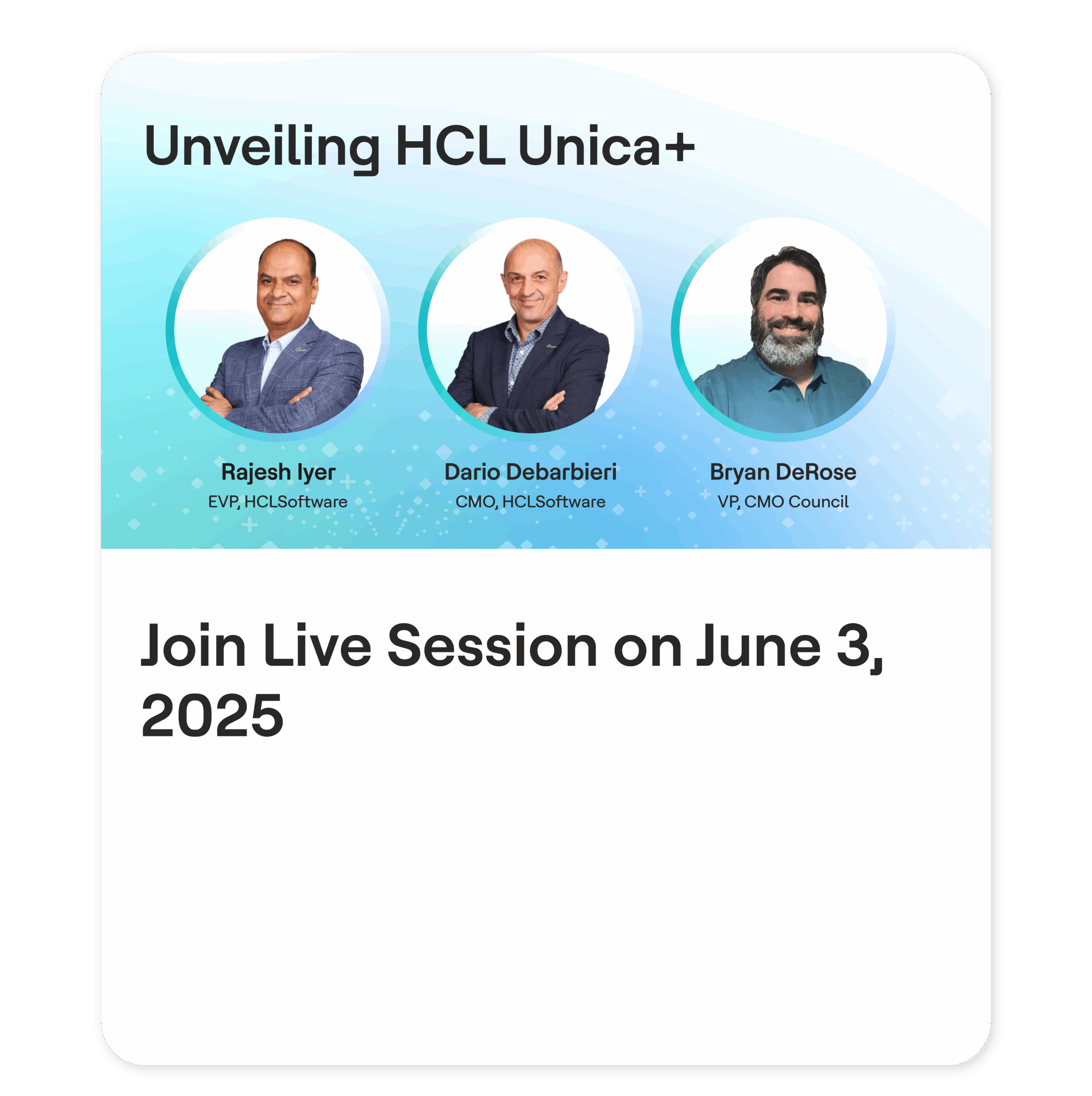 Unveiling HCL Unica+

Rajesh Iyer
EVP, HCLSoftware

Dario Debarbieri
CMO, HCLSoftware

Bryan DeRose
VP, CMO Council

Join Live Session on June 3, 2025